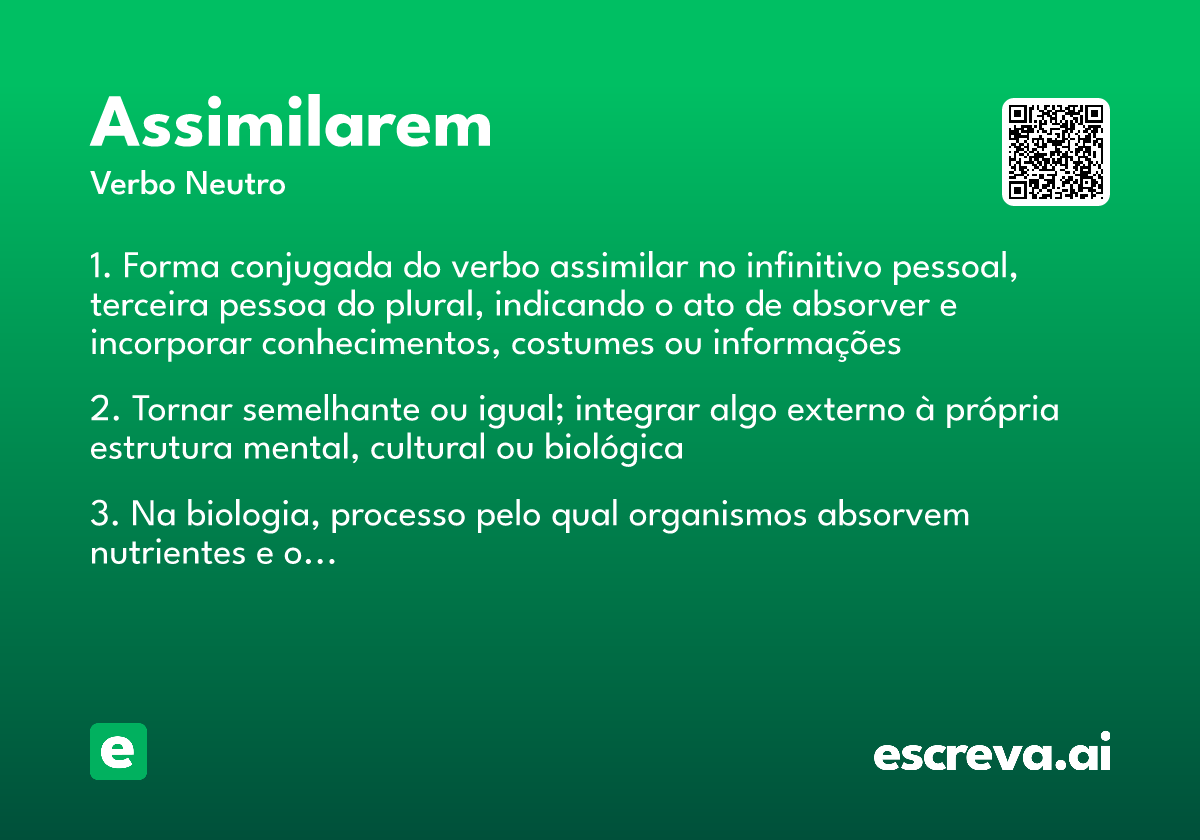 Assimilarem

Verbo Neutro

1. Forma conjugada do verbo assimilar no infinitivo pessoal, terceira pessoa do plural, indicando o ato de absorver e incorporar conhecimentos, costumes ou informações

2. Tornar semelhante ou igual; integrar algo externo à própria estrutura mental, cultural ou biológica

3. Na biologia, processo pelo qual organismos absorvem nutrientes e o...

e

escreva.ai